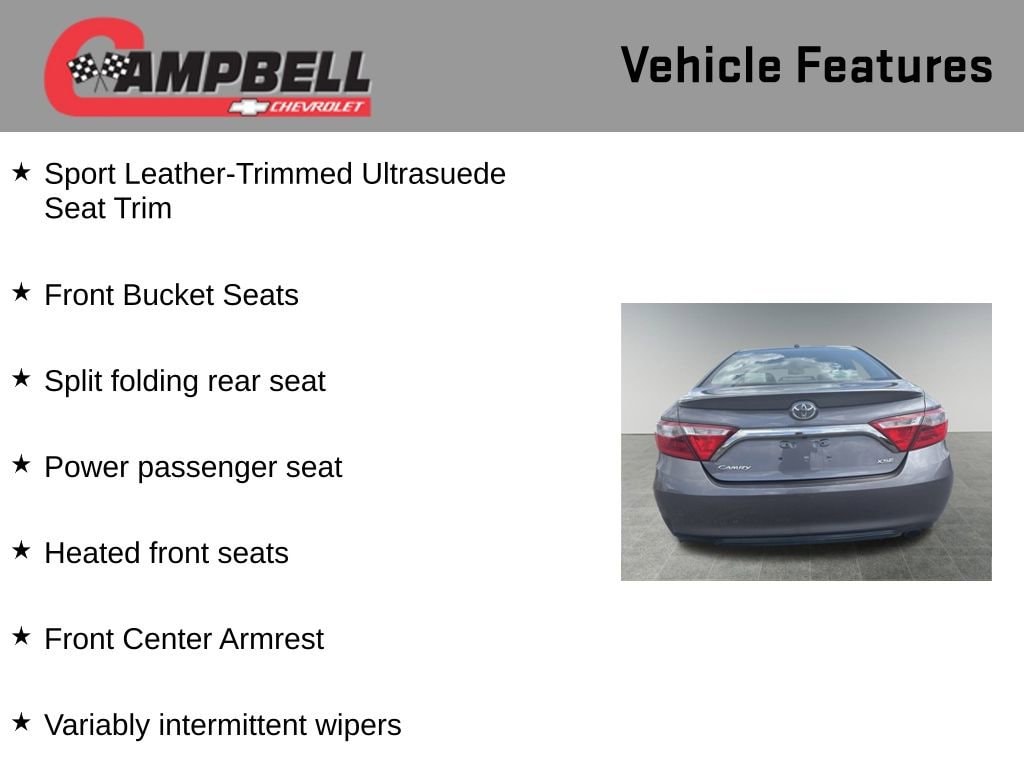 CAMPBELL
CHEVROLET

Vehicle Features

★ Sport Leather-Trimmed Ultrasuede Seat Trim

★ Front Bucket Seats

★ Split folding rear seat

★ Power passenger seat

★ Heated front seats

★ Front Center Armrest

★ Variably intermittent wipers

CAMRY XSE